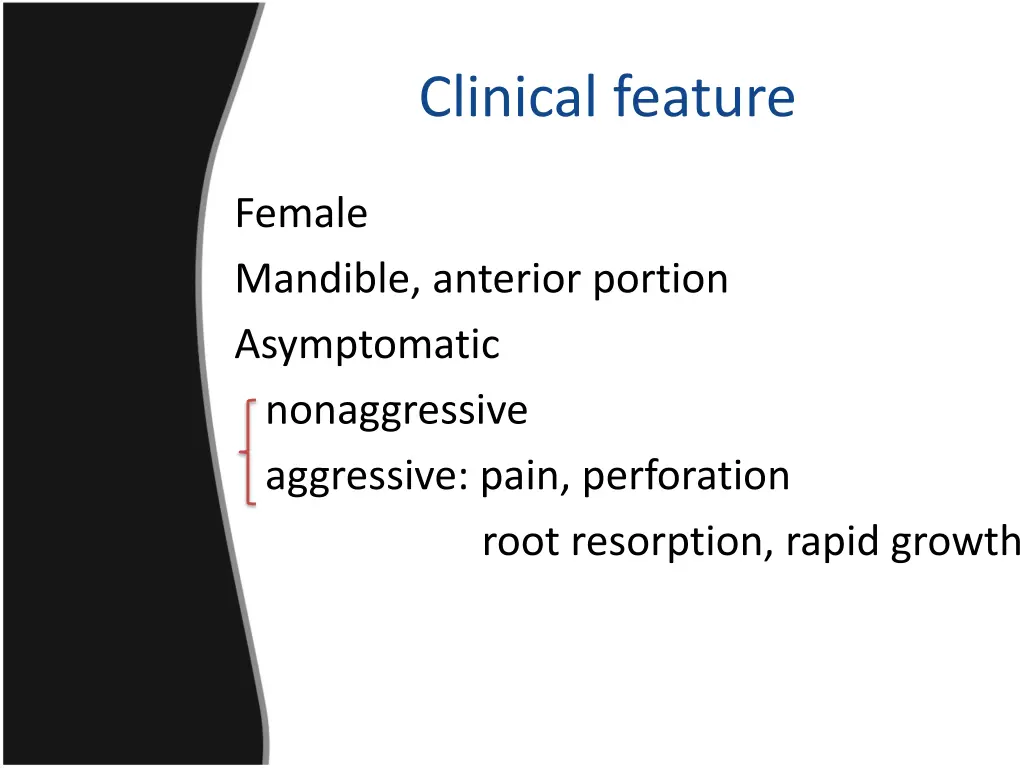 Clinical feature

Female
Mandible, anterior portion
Asymptomatic
nonaggressive
aggressive: pain, perforation
root resorption, rapid growth